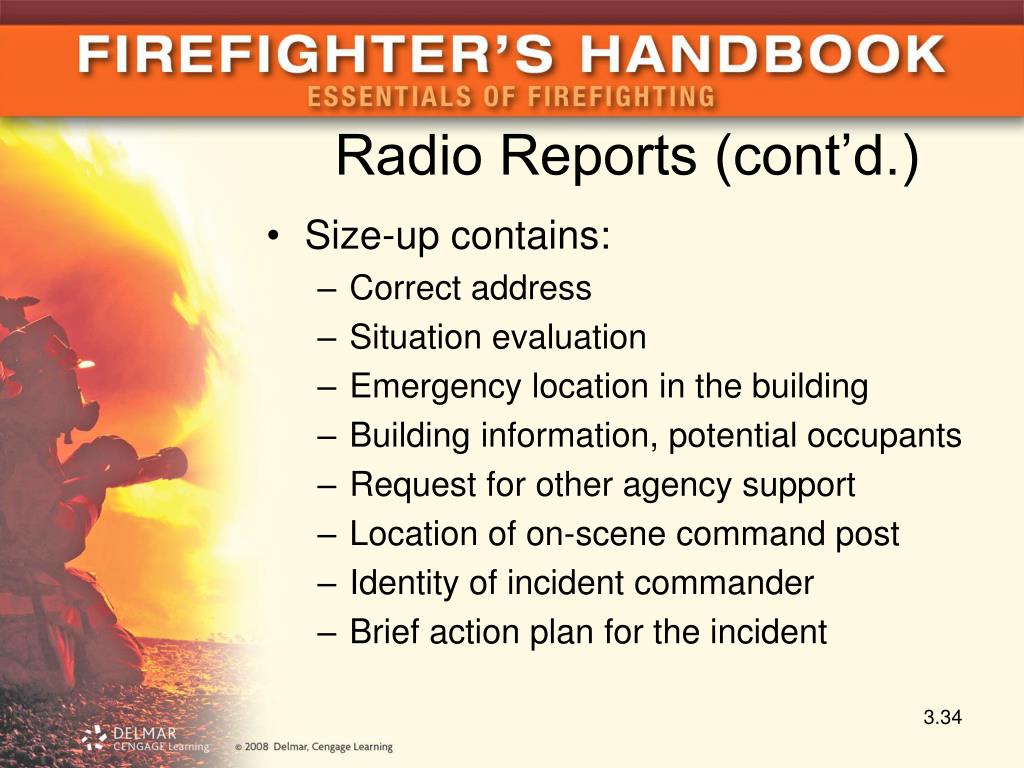 FIREFIGHTER'S HANDBOOK
ESSENTIALS OF FIREFIGHTING

Radio Reports (cont'd.)

• Size-up contains:
– Correct address
– Situation evaluation
– Emergency location in the building
– Building information, potential occupants
– Request for other agency support
– Location of on-scene command post
– Identity of incident commander
– Brief action plan for the incident

3.34

DELMAR CENGAGE Learning

© 2008 Delmar, Cengage Learning